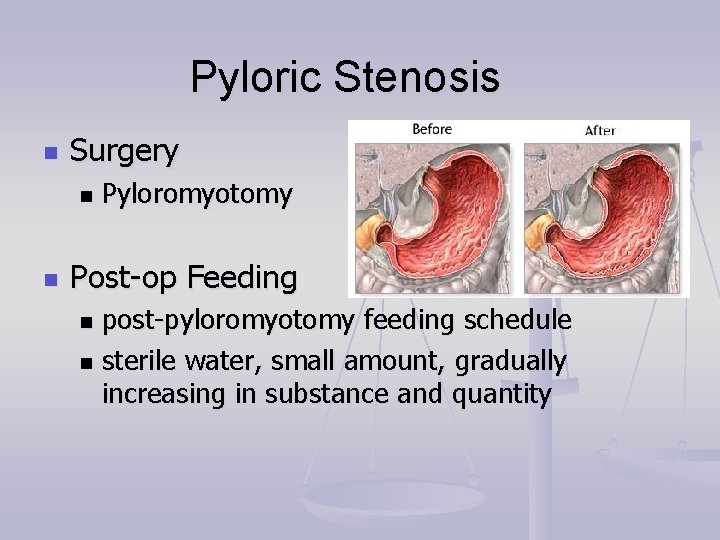 Pyloric Stenosis

Surgery

Pyloromyotomy

Before

After

Post-op Feeding

post-pyloromyotomy feeding schedule

sterile water, small amount, gradually increasing in substance and quantity